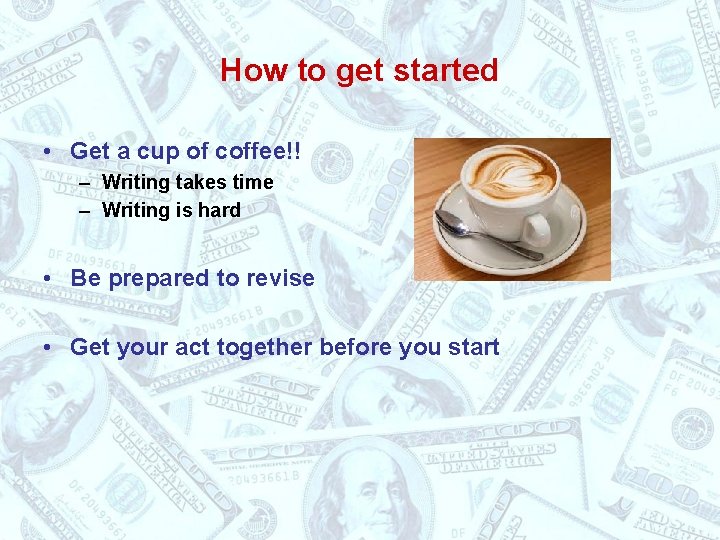 How to get started

• Get a cup of coffee!!
– Writing takes time
– Writing is hard

• Be prepared to revise

• Get your act together before you start